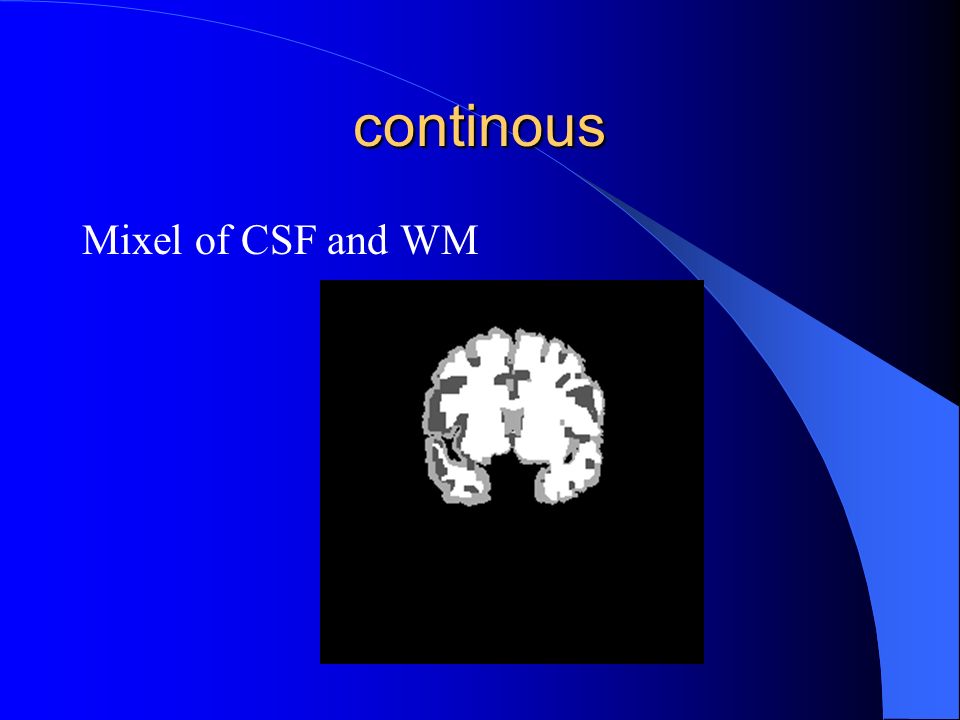 continous

Mixel of CSF and WM